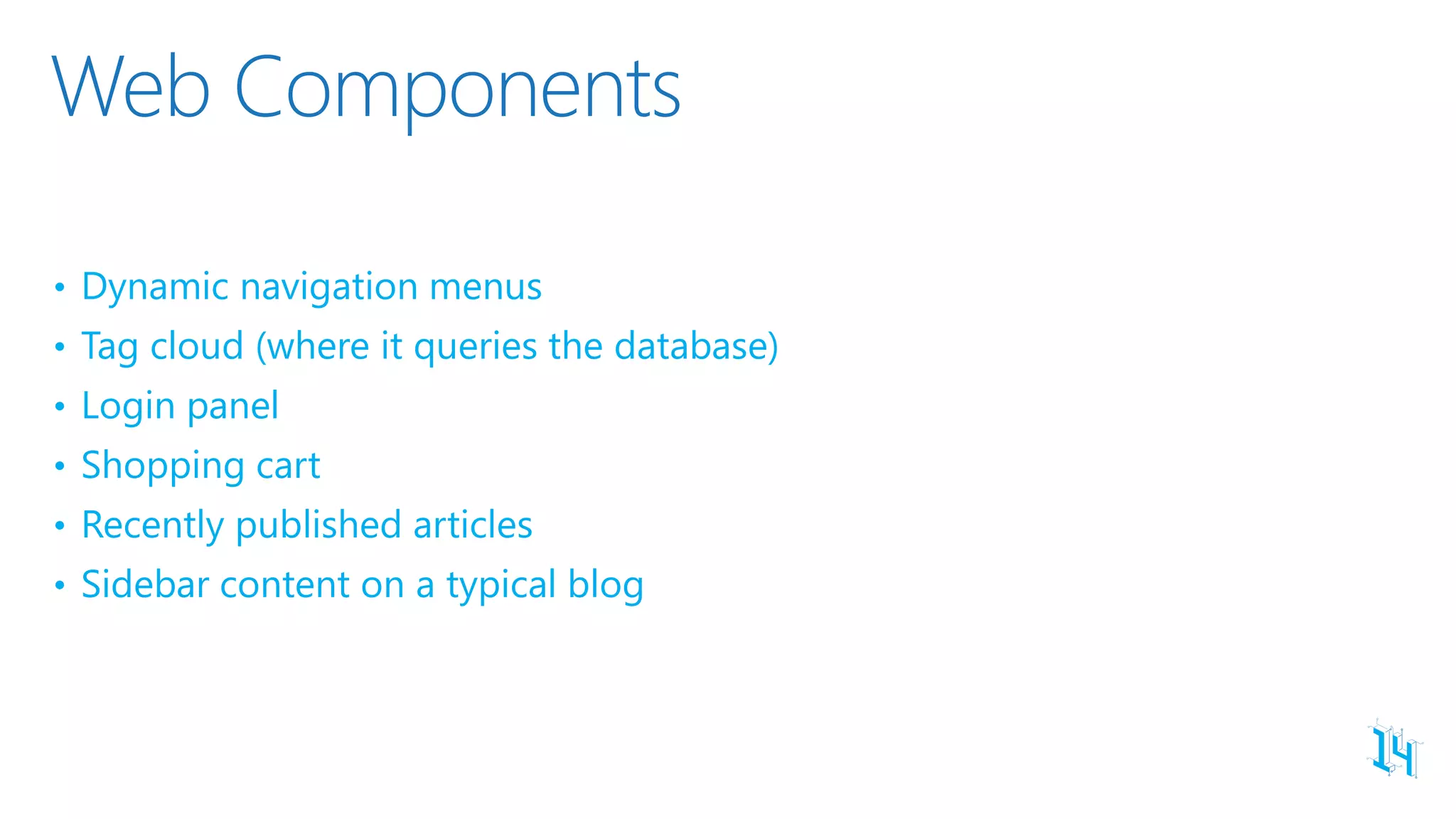 Web Components

• Dynamic navigation menus
• Tag cloud (where it queries the database)
• Login panel
• Shopping cart
• Recently published articles
• Sidebar content on a typical blog

14